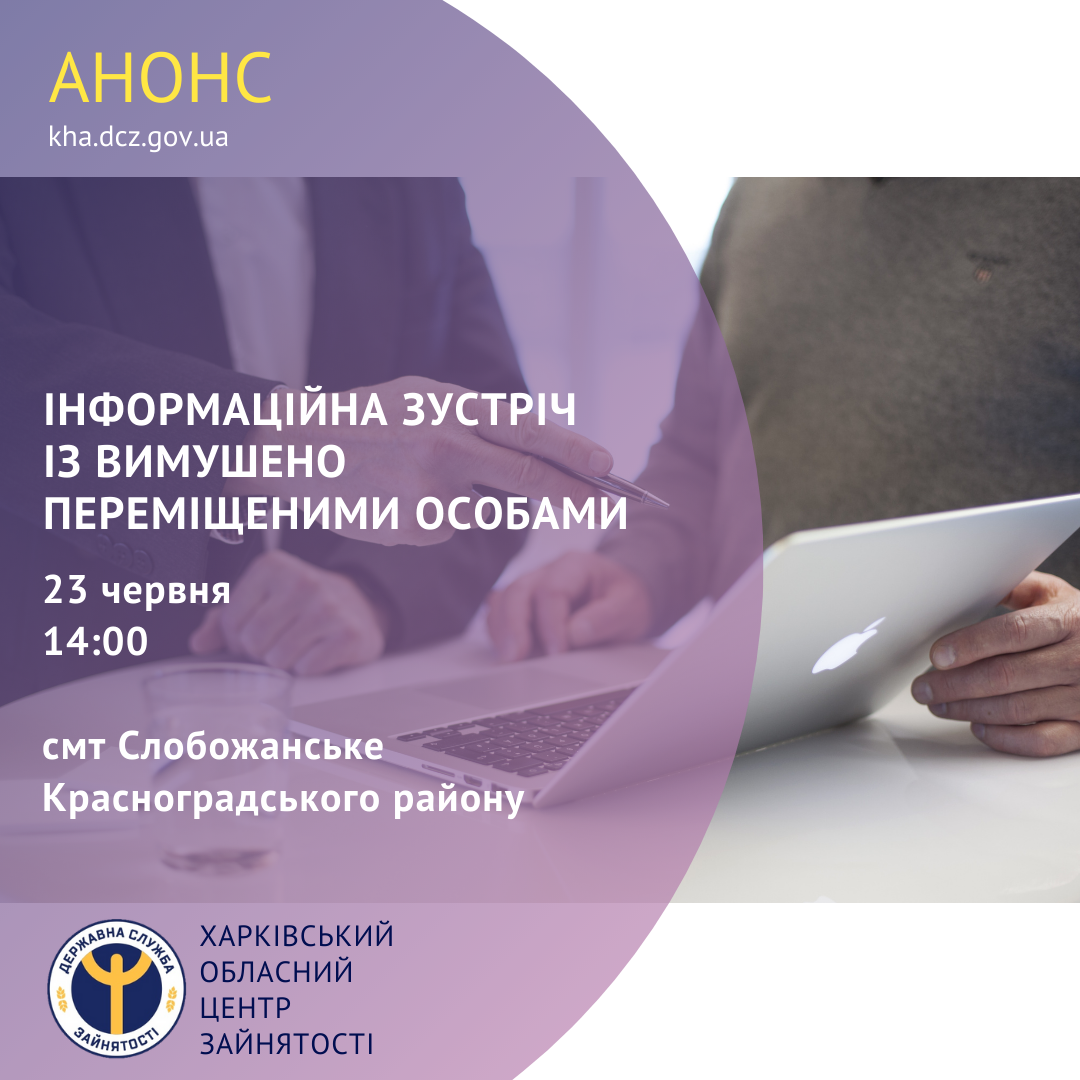 АНОНС
kha.dcz.gov.ua

ІНФОРМАЦІЙНА ЗУСТРІЧ ІЗ ВИМУШЕНО ПЕРЕМІЩЕНИМИ ОСОБАМИ

23 червня
14:00

смт Слобожанське Красноградського району

ДЕРЖАВНА СЛУЖБА ЗАЙНЯТОСТІ

ХАРКІВСЬКИЙ ОБЛАСНИЙ ЦЕНТР ЗАЙНЯТОСТІ